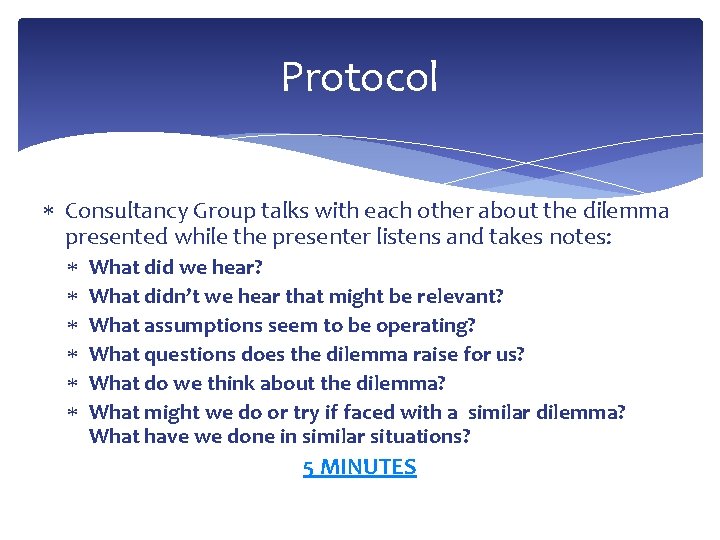 Protocol

∗ Consultancy Group talks with each other about the dilemma presented while the presenter listens and takes notes:

∗ What did we hear?
∗ What didn't we hear that might be relevant?
∗ What assumptions seem to be operating?
∗ What questions does the dilemma raise for us?
∗ What do we think about the dilemma?
∗ What might we do or try if faced with a similar dilemma? What have we done in similar situations?

5 MINUTES